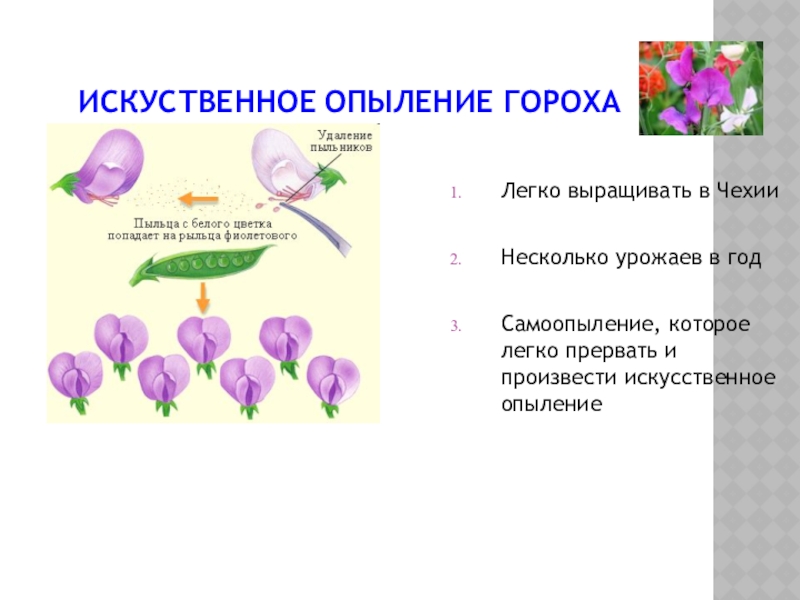 ИСКУСТВЕННОЕ ОПЫЛЕНИЕ ГОРОХА

Удаление пыльников

Пыльца с белого цветка попадает на рыльца фиолетового

1. Легко выращивать в Чехии

2. Несколько урожаев в год

3. Самоопыление, которое легко прервать и произвести искусственное опыление